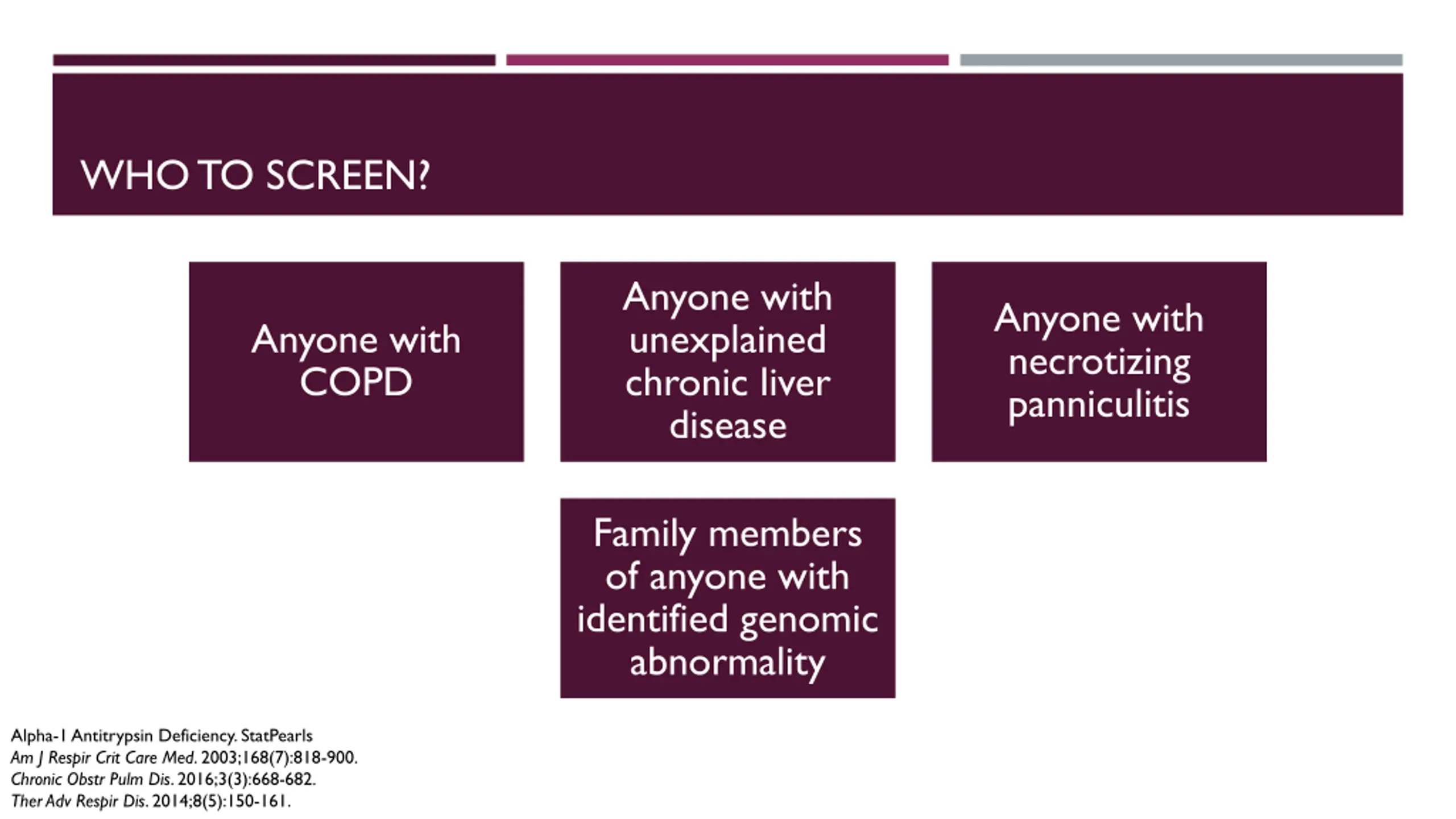 WHO TO SCREEN?

Anyone with COPD

Anyone with unexplained chronic liver disease

Anyone with necrotizing panniculitis

Family members of anyone with identified genomic abnormality

Alpha-1 Antitrypsin Deficiency. StatPearls
Am J Respir Crit Care Med. 2003;168(7):818-900.
Chronic Obstr Pulm Dis. 2016;3(3):668-682.
Ther Adv Respir Dis. 2014;8(5):150-161.